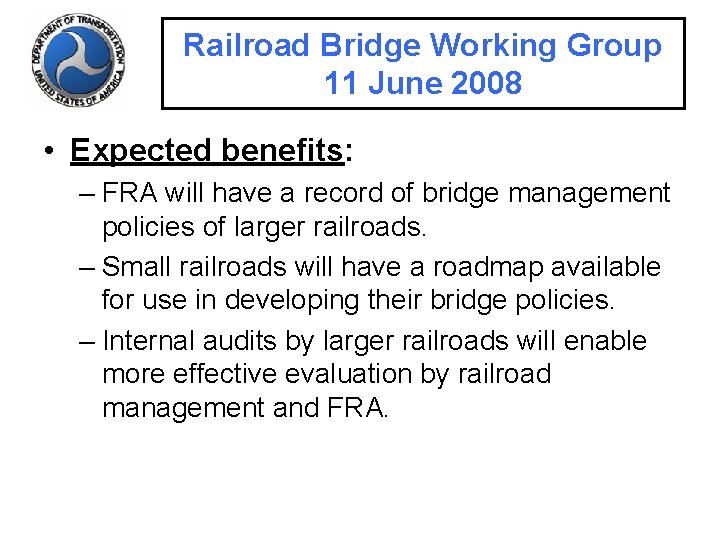 DEPARTMENT OF TRANSPORTATION
UNITED STATES OF AMERICA

Railroad Bridge Working Group
11 June 2008

• Expected benefits:

– FRA will have a record of bridge management policies of larger railroads.

– Small railroads will have a roadmap available for use in developing their bridge policies.

– Internal audits by larger railroads will enable more effective evaluation by railroad management and FRA.